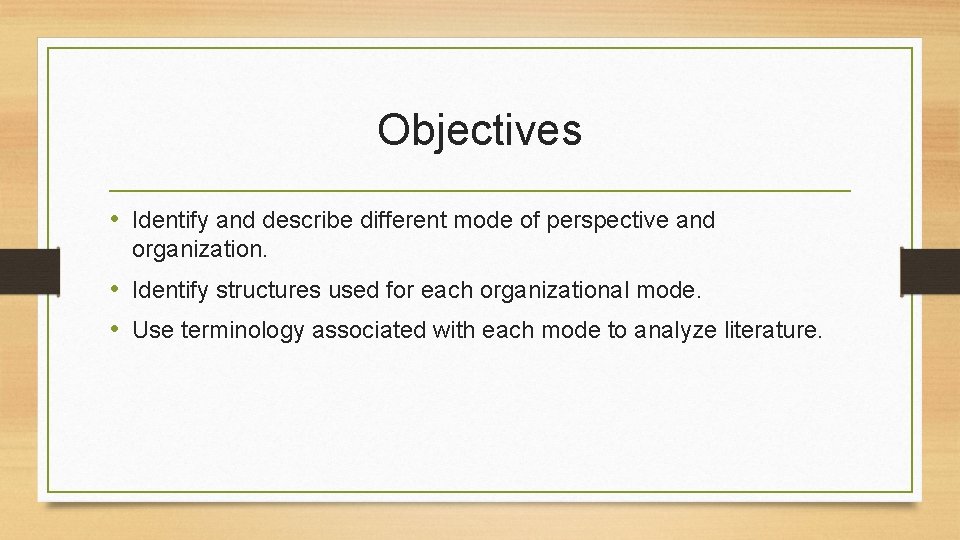 Objectives

• Identify and describe different mode of perspective and organization.
• Identify structures used for each organizational mode.
• Use terminology associated with each mode to analyze literature.